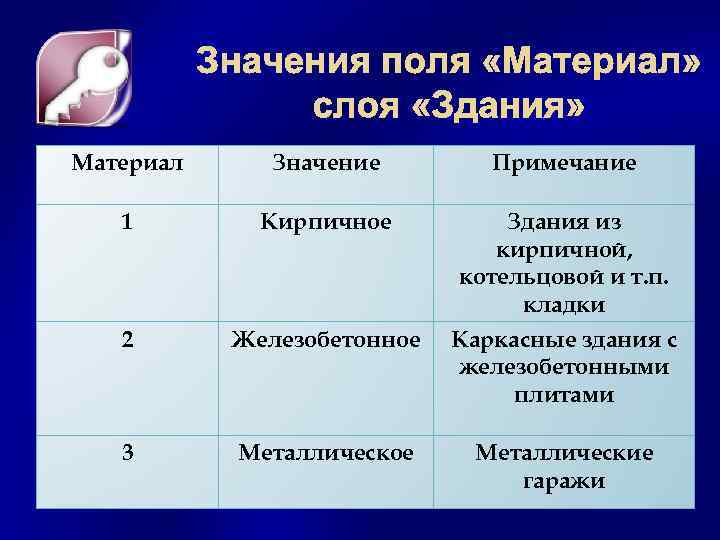 Значения поля «Материал» слоя «Здания»

| Материал | Значение | Примечание |
|---|---|---|
| 1 | Кирпичное | Здания из кирпичной, котельцовой и т.п. кладки |
| 2 | Железобетонное | Каркасные здания с железобетонными плитами |
| 3 | Металлическое | Металлические гаражи |